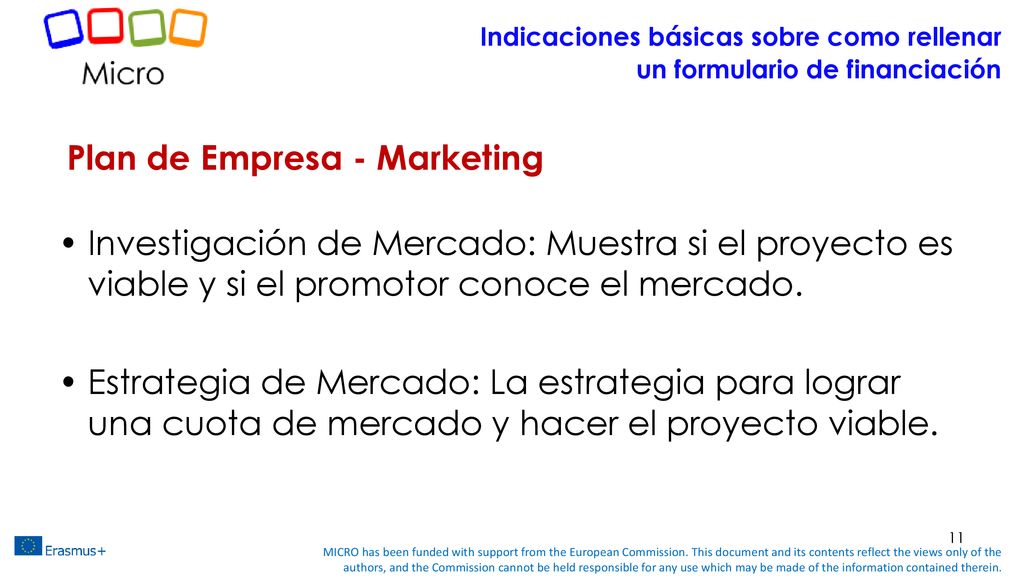 Micro

Indicaciones básicas sobre como rellenar un formulario de financiación

Plan de Empresa - Marketing

• Investigación de Mercado: Muestra si el proyecto es viable y si el promotor conoce el mercado.

• Estrategia de Mercado: La estrategia para lograr una cuota de mercado y hacer el proyecto viable.

11

Erasmus+

MICRO has been funded with support from the European Commission. This document and its contents reflect the views only of the authors, and the Commission cannot be held responsible for any use which may be made of the information contained therein.